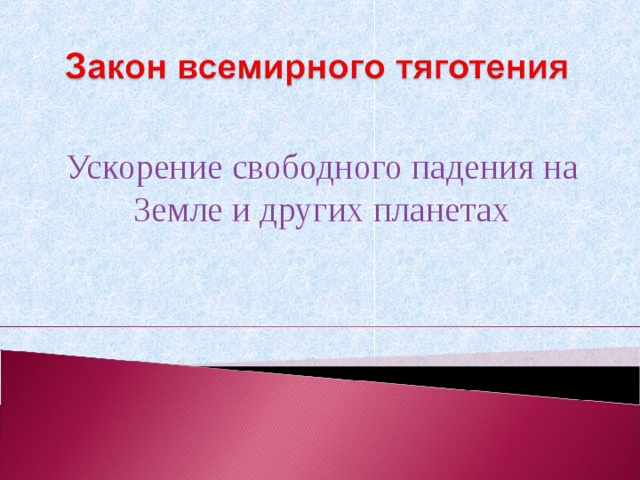 Закон всемирного тяготения

Ускорение свободного падения на Земле и других планетах